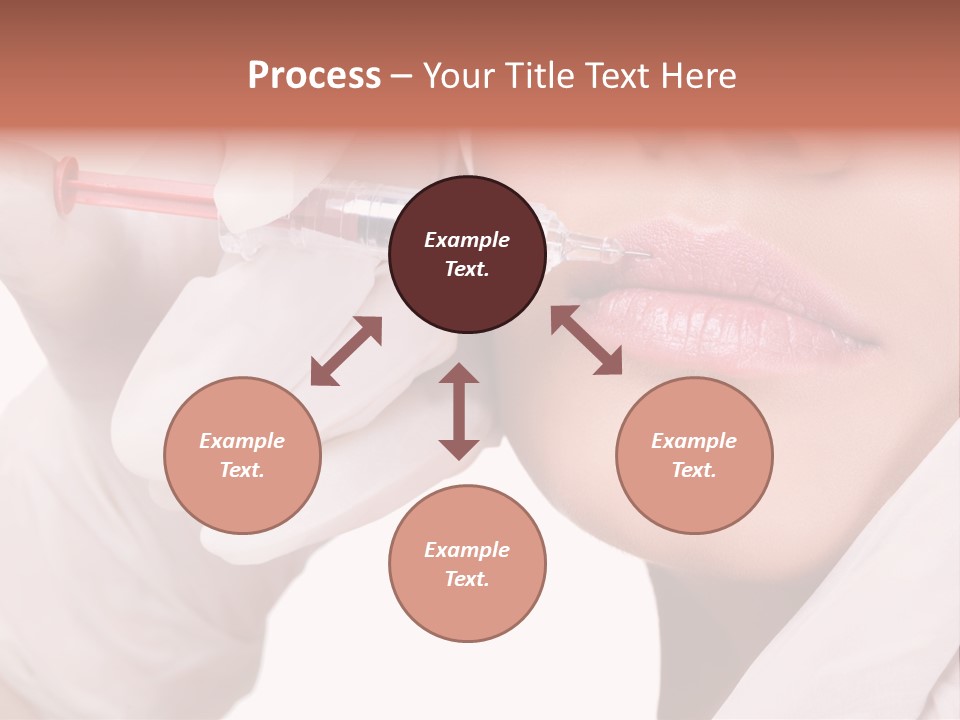 Process – Your Title Text Here

Example Text.

Example Text.

Example Text.

Example Text.